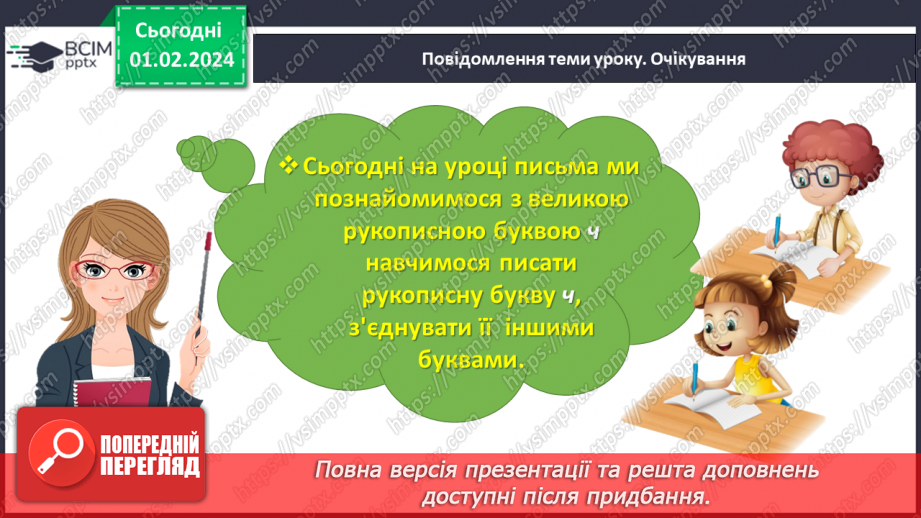 ВСІМ pptx

Сьогодні 01.02.2024

Повідомлення теми уроку. Очікування

❖ Сьогодні на уроці письма ми познайомимося з великою рукописною буквою ч навчимося писати рукописну букву ч, з'єднувати її іншими буквами.

ПОПЕРЕДНІЙ ПЕРЕГЛЯД

Повна версія презентації та решта доповнень доступні після придбання.

https://vsimpptx.com